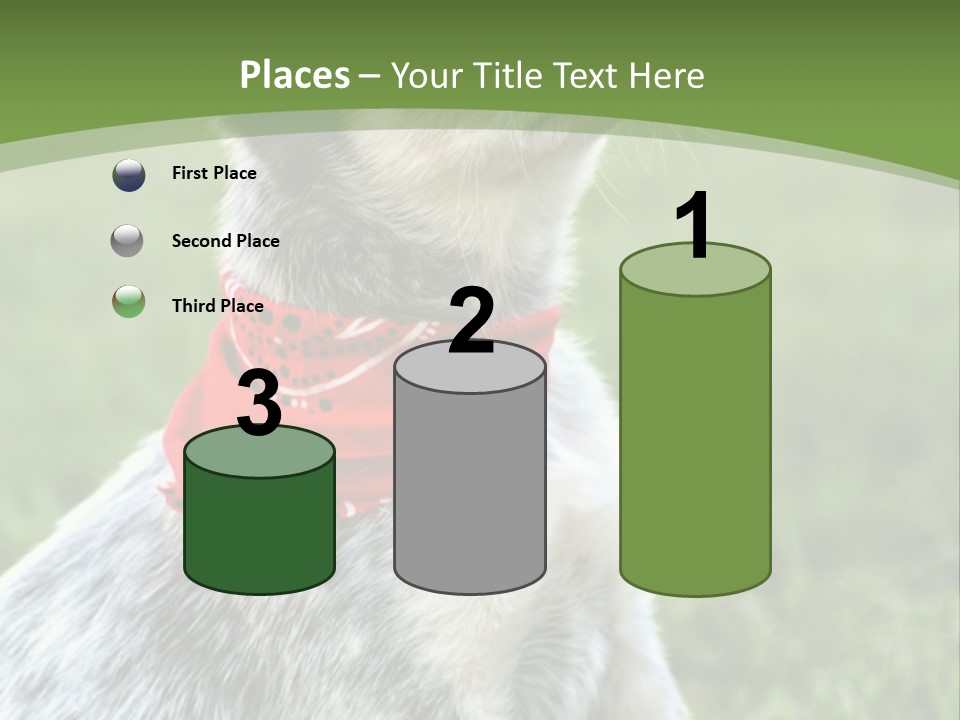 Places – Your Title Text Here

First Place

Second Place

Third Place

3

2

1